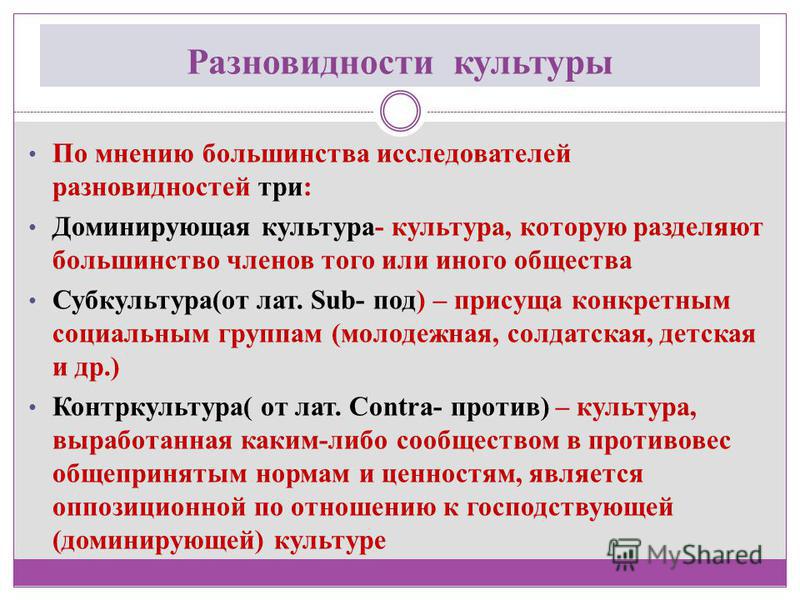 Разновидности культуры

• По мнению большинства исследователей разновидностей три:

• Доминирующая культура- культура, которую разделяют большинство членов того или иного общества

• Субкультура(от лат. Sub- под) – присуща конкретным социальным группам (молодежная, солдатская, детская и др.)

• Контркультура( от лат. Contra- против) – культура, выработанная каким-либо сообществом в противовес общепринятым нормам и ценностям, является оппозиционной по отношению к господствующей (доминирующей) культуре

MyShared